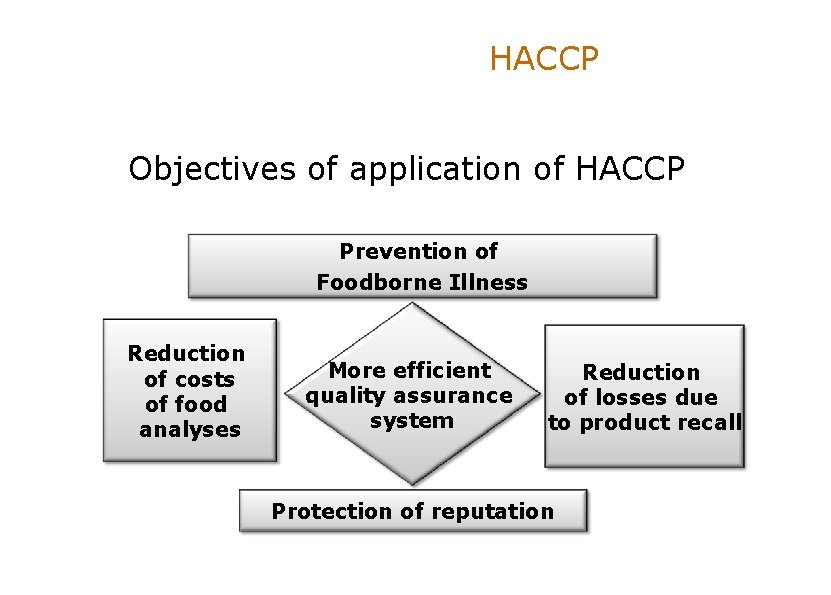 HACCP

Objectives of application of HACCP

Prevention of Foodborne Illness

Reduction of costs of food analyses

More efficient quality assurance system

Reduction of losses due to product recall

Protection of reputation